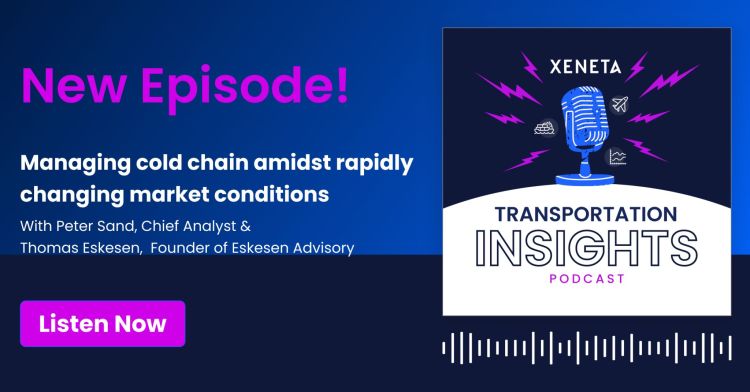 New Episode!

Managing cold chain amidst rapidly changing market conditions

With Peter Sand, Chief Analyst & Thomas Eskesen, Founder of Eskesen Advisory

Listen Now

XENETA

TRANSPORTATION INSIGHTS PODCAST